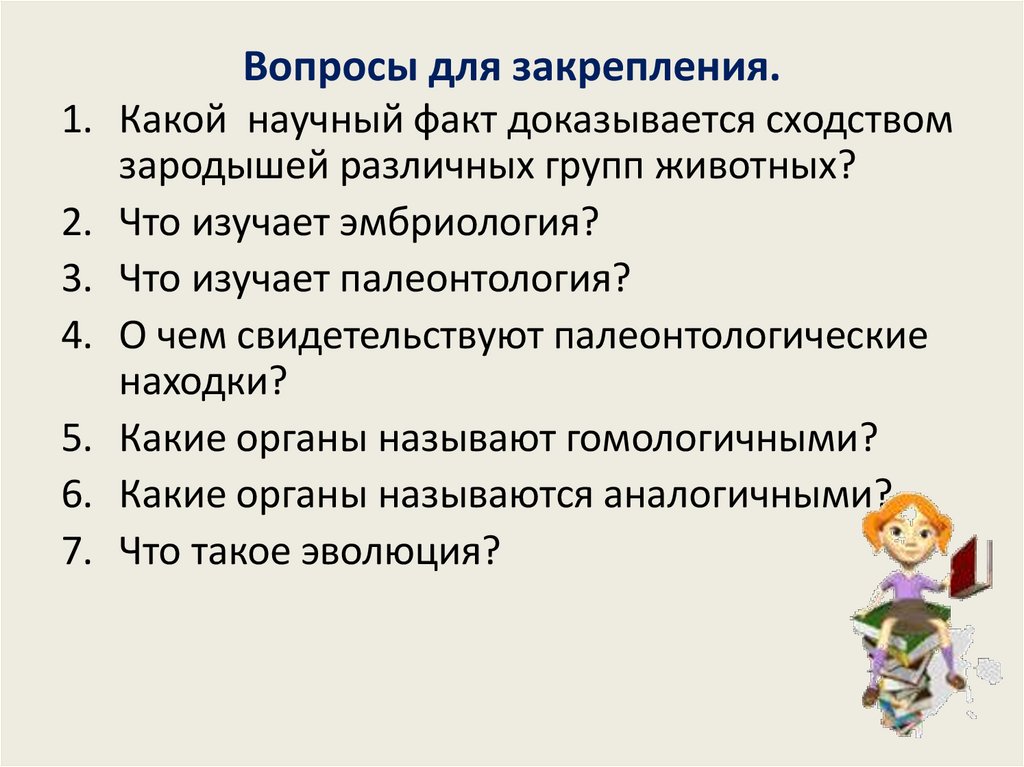 Вопросы для закрепления.

1. Какой научный факт доказывается сходством зародышей различных групп животных?
2. Что изучает эмбриология?
3. Что изучает палеонтология?
4. О чем свидетельствуют палеонтологические находки?
5. Какие органы называют гомологичными?
6. Какие органы называются аналогичными?
7. Что такое эволюция?